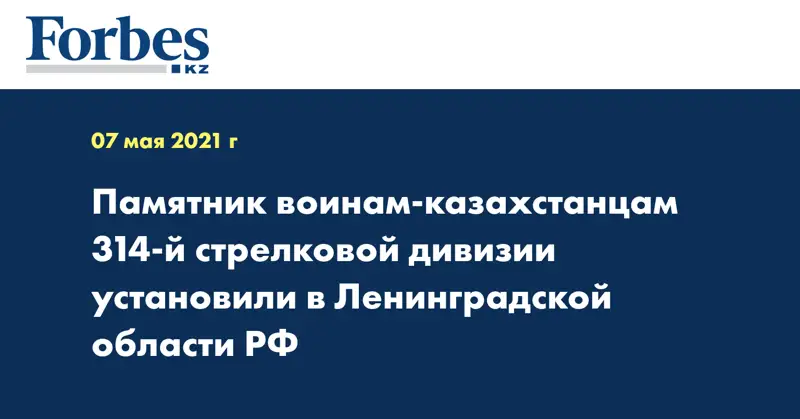 Forbes
KZ

07 мая 2021 г

Памятник воинам-казахстанцам 314-й стрелковой дивизии установили в Ленинградской области РФ